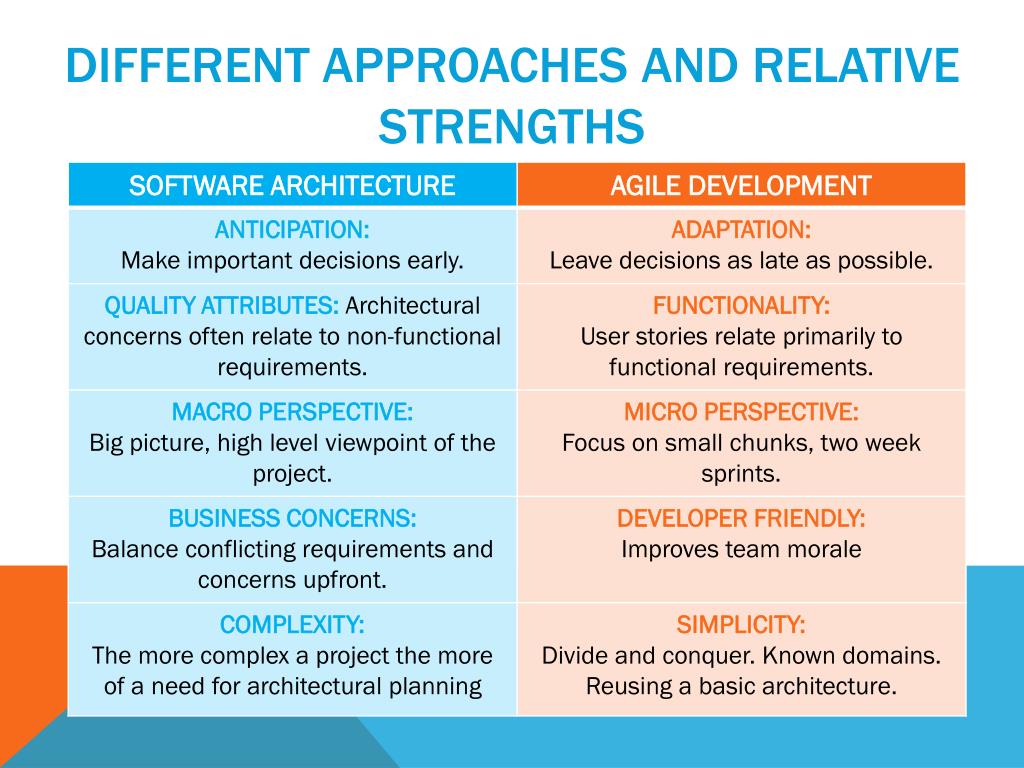 DIFFERENT APPROACHES AND RELATIVE STRENGTHS

| SOFTWARE ARCHITECTURE | AGILE DEVELOPMENT |
|---|---|
| ANTICIPATION: Make important decisions early. | ADAPTATION: Leave decisions as late as possible. |
| QUALITY ATTRIBUTES: Architectural concerns often relate to non-functional requirements. | FUNCTIONALITY: User stories relate primarily to functional requirements. |
| MACRO PERSPECTIVE: Big picture, high level viewpoint of the project. | MICRO PERSPECTIVE: Focus on small chunks, two week sprints. |
| BUSINESS CONCERNS: Balance conflicting requirements and concerns upfront. | DEVELOPER FRIENDLY: Improves team morale |
| COMPLEXITY: The more complex a project the more of a need for architectural planning | SIMPLICITY: Divide and conquer. Known domains. Reusing a basic architecture. |